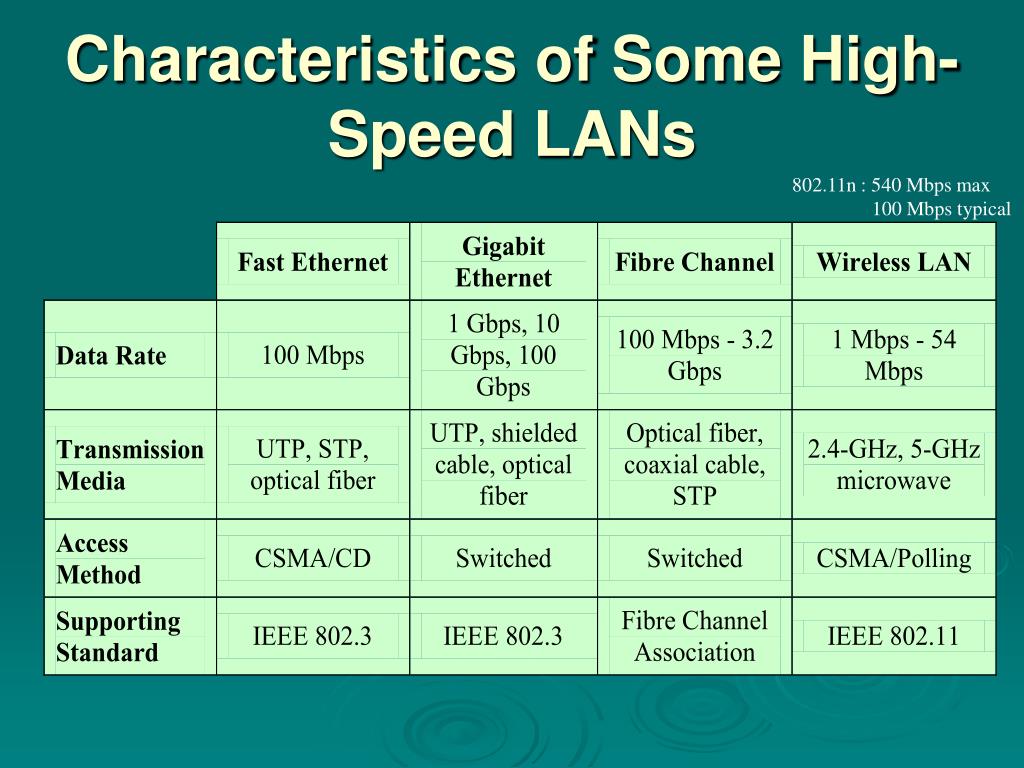 Characteristics of Some High-Speed LANs

802.11n : 540 Mbps max
100 Mbps typical

| | Fast Ethernet | Gigabit Ethernet | Fibre Channel | Wireless LAN |
|---|---|---|---|---|
| Data Rate | 100 Mbps | 1 Gbps, 10 Gbps, 100 Gbps | 100 Mbps - 3.2 Gbps | 1 Mbps - 54 Mbps |
| Transmission Media | UTP, STP, optical fiber | UTP, shielded cable, optical fiber | Optical fiber, coaxial cable, STP | 2.4-GHz, 5-GHz microwave |
| Access Method | CSMA/CD | Switched | Switched | CSMA/Polling |
| Supporting Standard | IEEE 802.3 | IEEE 802.3 | Fibre Channel Association | IEEE 802.11 |